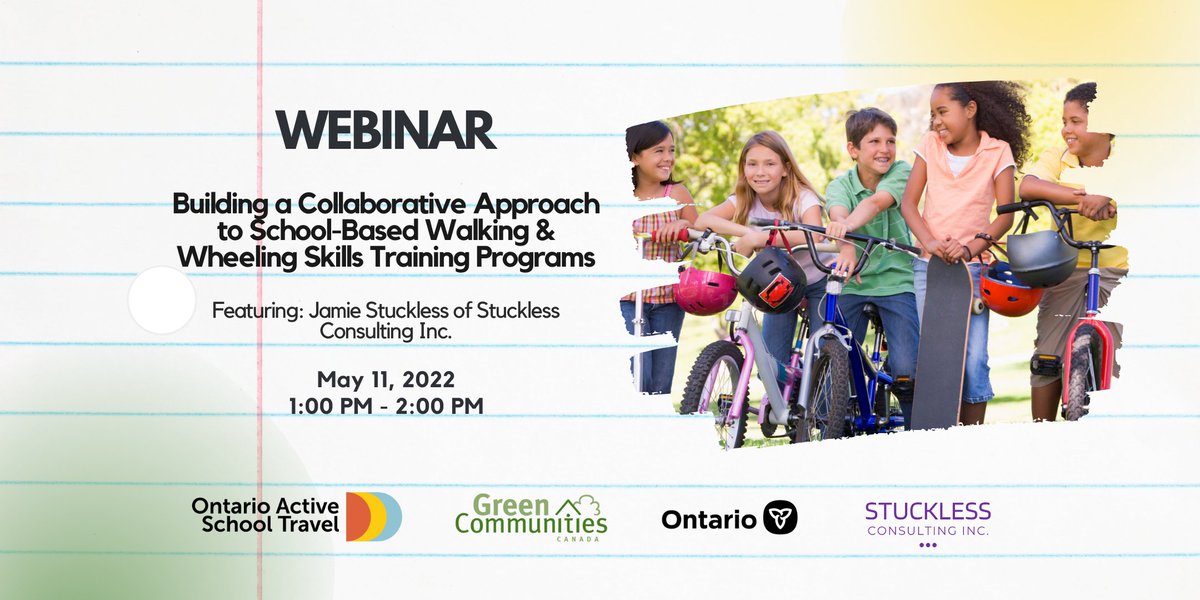 WEBINAR

Building a Collaborative Approach to School-Based Walking & Wheeling Skills Training Programs

Featuring: Jamie Stuckless of Stuckless Consulting Inc.

May 11, 2022
1:00 PM - 2:00 PM

Ontario Active School Travel

Green Communities CANADA

Ontario

STUCKLESS CONSULTING INC.